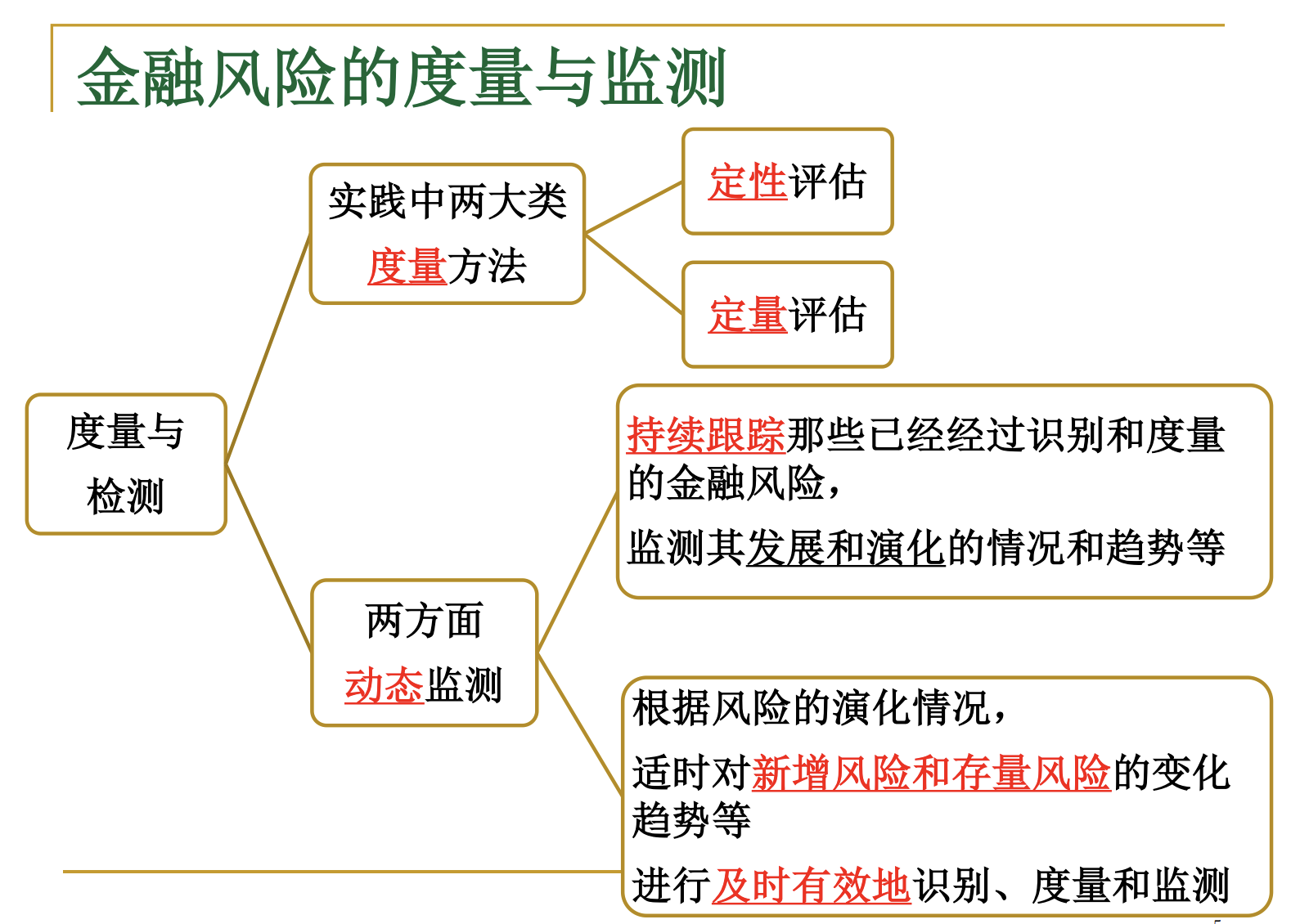 金融风险的度量与监测

度量与检测

实践中两大类度量方法

定性评估

定量评估

两方面动态监测

持续跟踪那些已经经过识别和度量的金融风险，

监测其发展和演化的情况和趋势等

根据风险的演化情况，

适时对新增风险和存量风险的变化趋势等

进行及时有效地识别、度量和监测